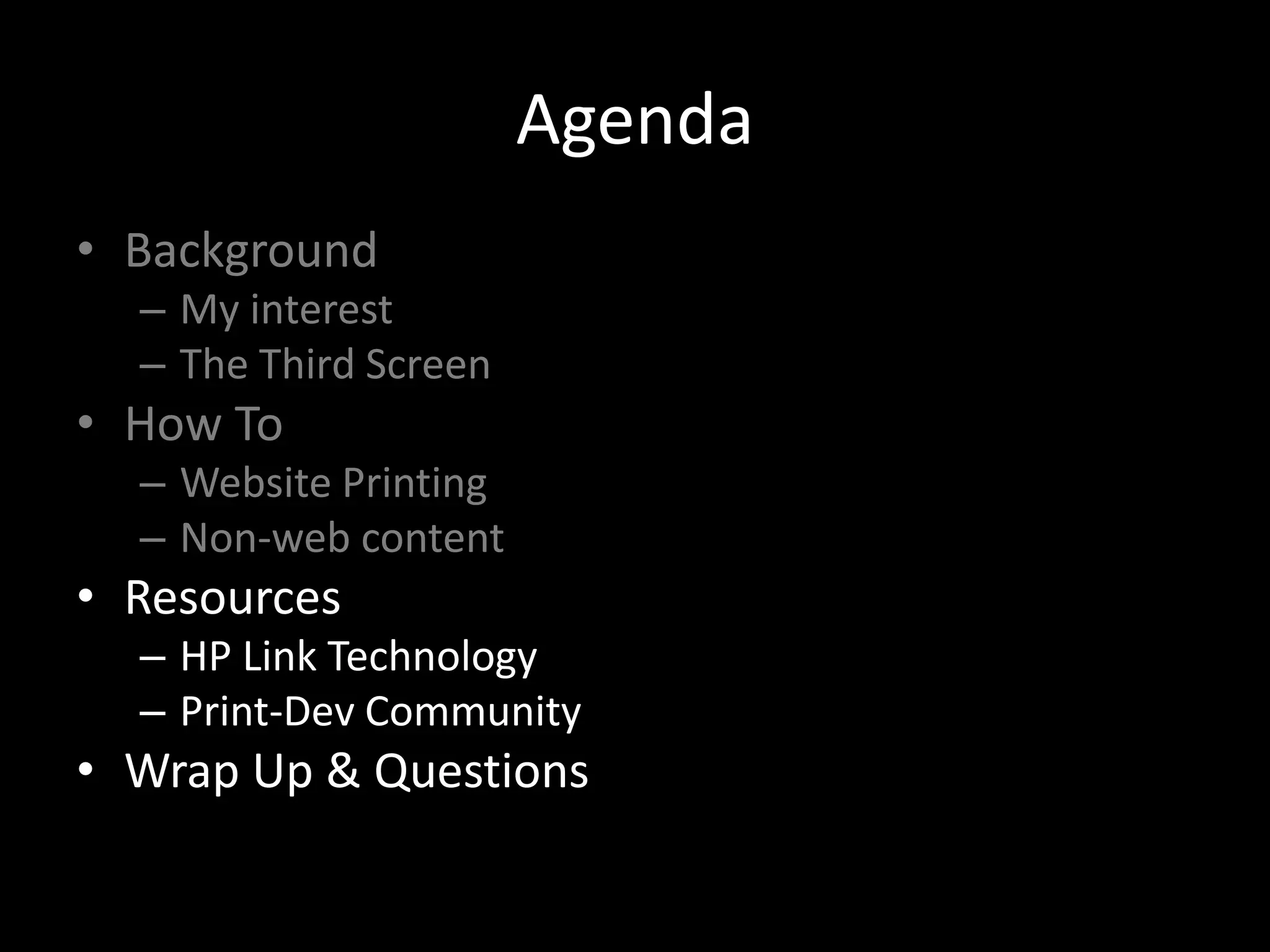 Agenda

• Background
– My interest
– The Third Screen
• How To
– Website Printing
– Non-web content
• Resources
– HP Link Technology
– Print-Dev Community
• Wrap Up & Questions